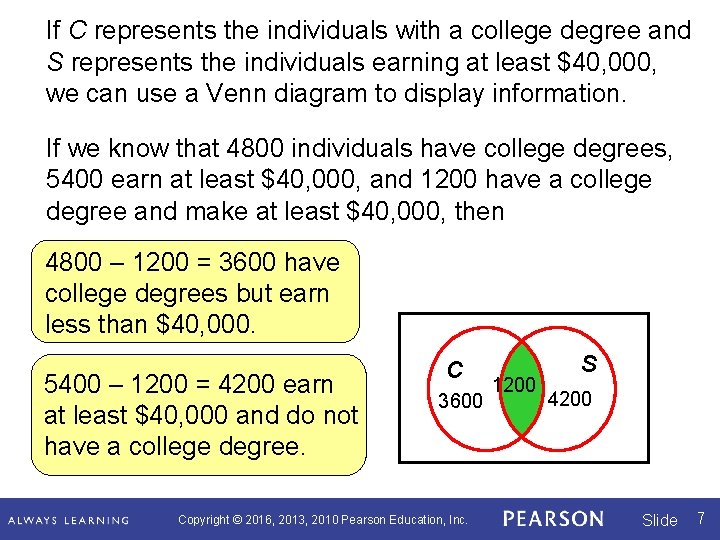 If $C$ represents the individuals with a college degree and $S$ represents the individuals earning at least \$40,000, we can use a Venn diagram to display information.

If we know that 4800 individuals have college degrees, 5400 earn at least \$40,000, and 1200 have a college degree and make at least \$40,000, then

4800 – 1200 = 3600 have college degrees but earn less than \$40,000.

5400 – 1200 = 4200 earn at least \$40,000 and do not have a college degree.

C
S
3600
1200
4200

ALWAYS LEARNING Copyright © 2016, 2013, 2010 Pearson Education, Inc. PEARSON Slide 7